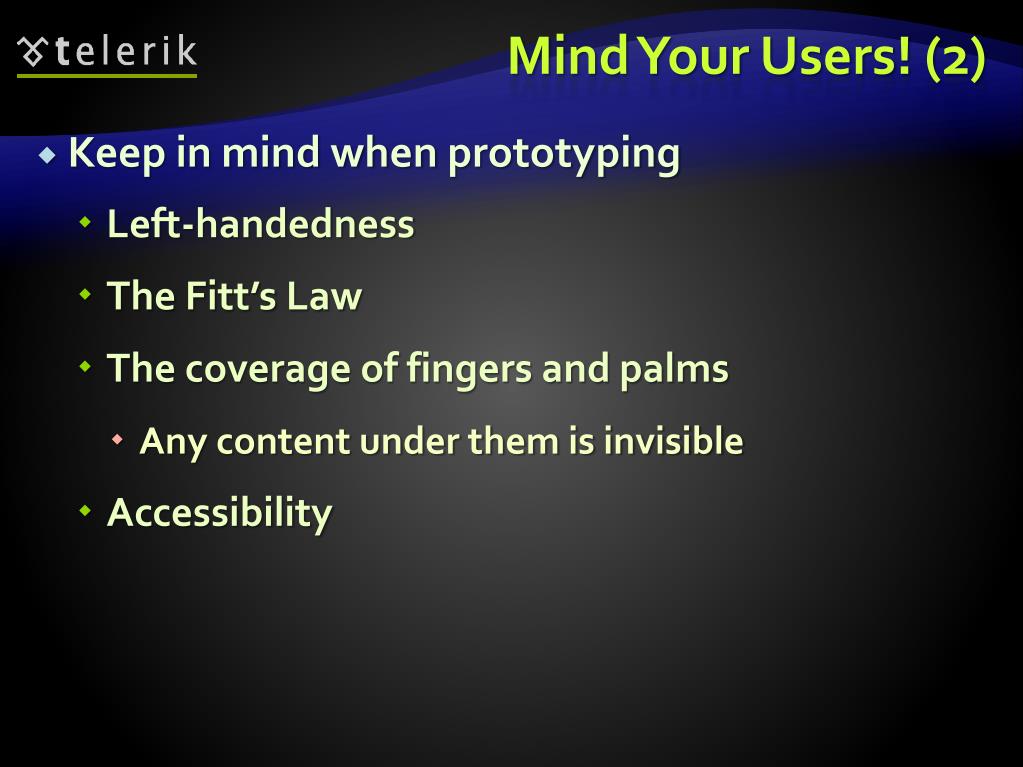 telerik

Mind Your Users! (2)

Keep in mind when prototyping

Left-handedness

The Fitt's Law

The coverage of fingers and palms

Any content under them is invisible

Accessibility